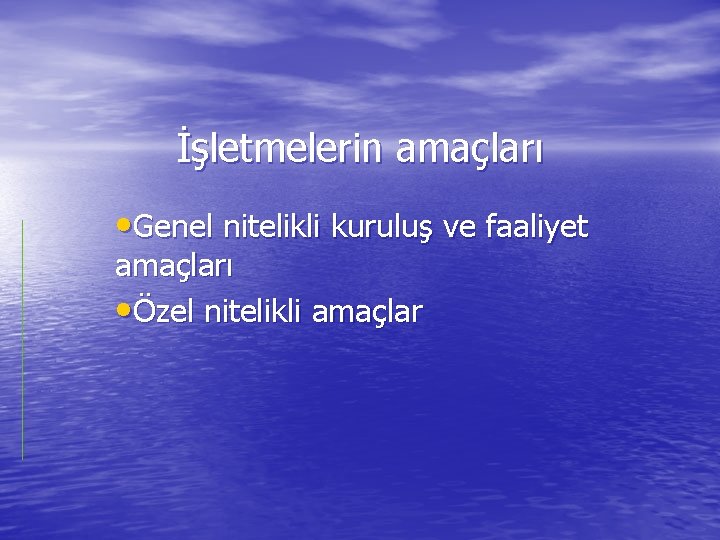 İşletmelerin amaçları

•Genel nitelikli kuruluş ve faaliyet amaçları
•Özel nitelikli amaçlar